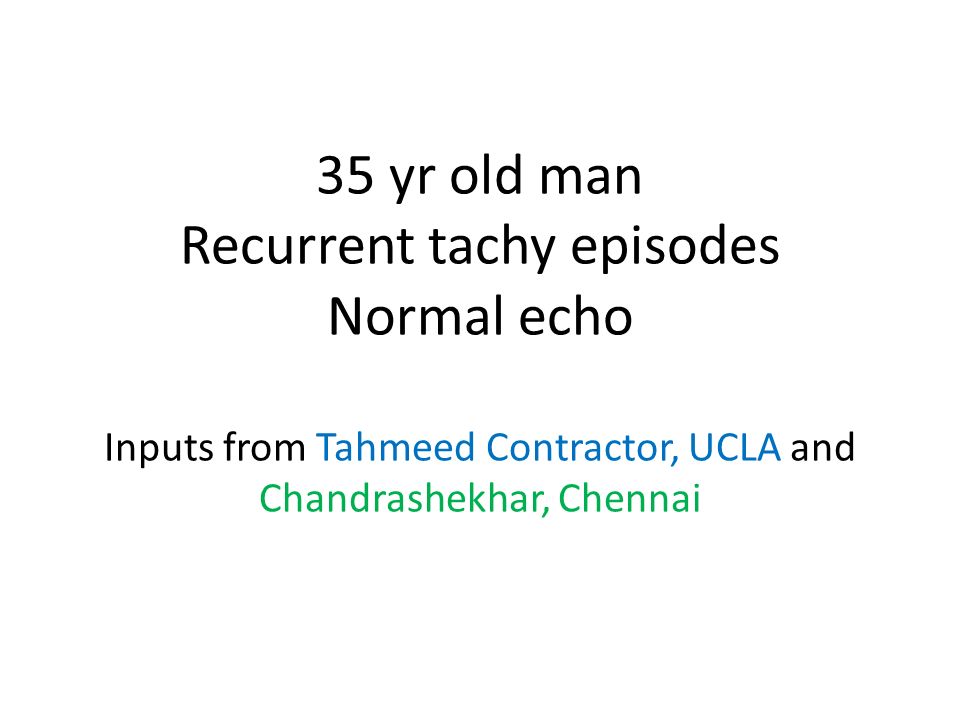 35 yr old man
Recurrent tachy episodes
Normal echo

Inputs from Tahmeed Contractor, UCLA and Chandrashekhar, Chennai